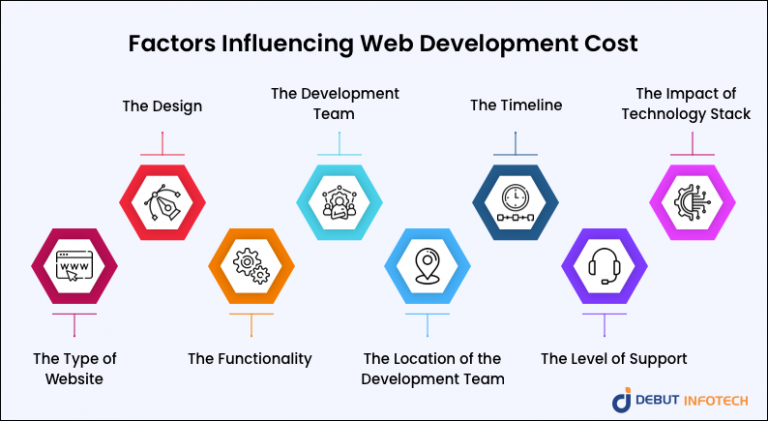 Factors Influencing Web Development Cost

The Design

The Development Team

The Timeline

The Impact of Technology Stack

WWW

The Type of Website

The Functionality

The Location of the Development Team

The Level of Support

DEBUT INFOTECH